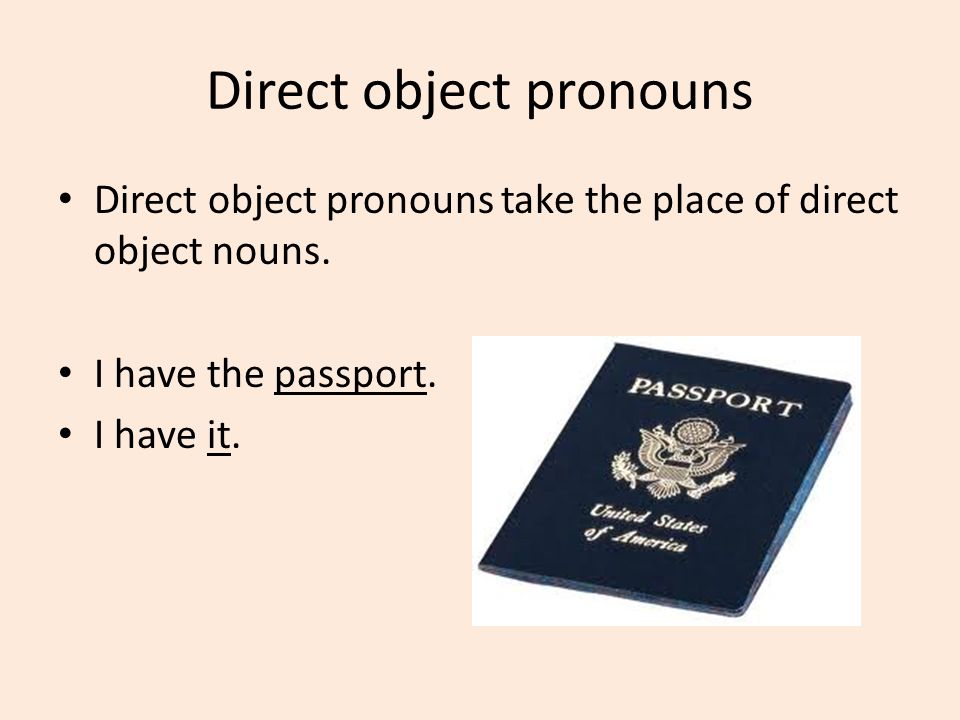 Direct object pronouns

• Direct object pronouns take the place of direct object nouns.

• I have the passport.
• I have it.

PASSPORT

United States of America